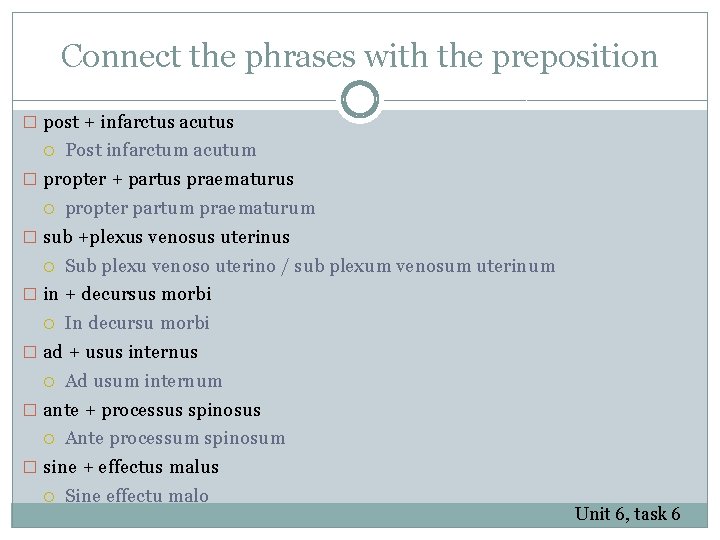 Connect the phrases with the preposition

post + infarctus acutus
Post infarctum acutum
propter + partus praematurus
propter partum praematurum
sub +plexus venosus uterinus
Sub plexu venoso uterino / sub plexum venosum uterinum
in + decursus morbi
In decursu morbi
ad + usus internus
Ad usum internum
ante + processus spinosus
Ante processum spinosum
sine + effectus malus
Sine effectu malo

Unit 6, task 6